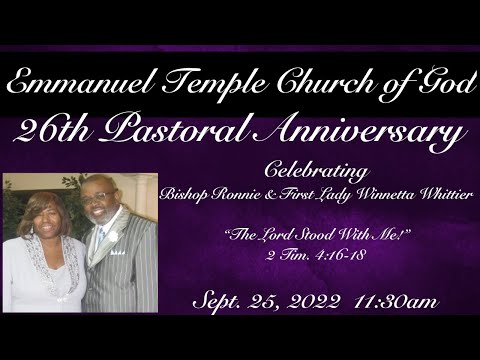 Emmanuel Temple Church of God
26th Pastoral Anniversary

Celebrating
Bishop Ronnie & First Lady Winnetta Whittier

"The Lord Stood With Me!"
2 Tim. 4:16-18

Sept. 25, 2022 11:30am